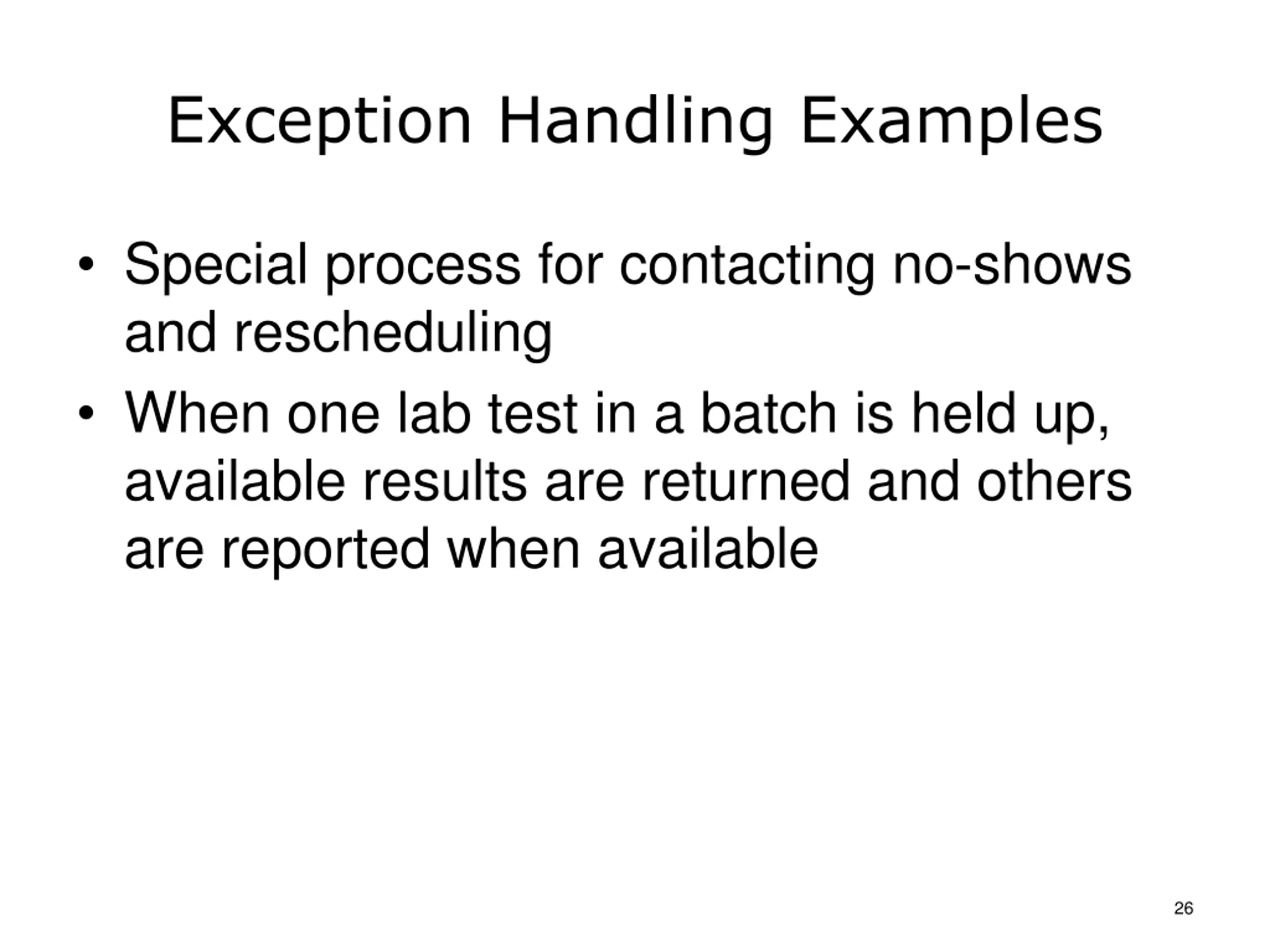 Exception Handling Examples

• Special process for contacting no-shows and rescheduling
• When one lab test in a batch is held up, available results are returned and others are reported when available

26